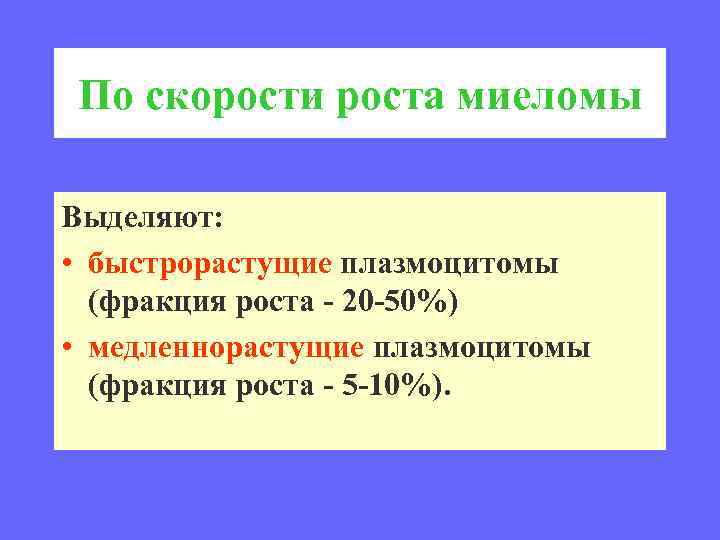 По скорости роста миеломы

Выделяют:

• быстрорастущие плазмоцитомы (фракция роста - 20-50%)
• медленнорастущие плазмоцитомы (фракция роста - 5-10%).